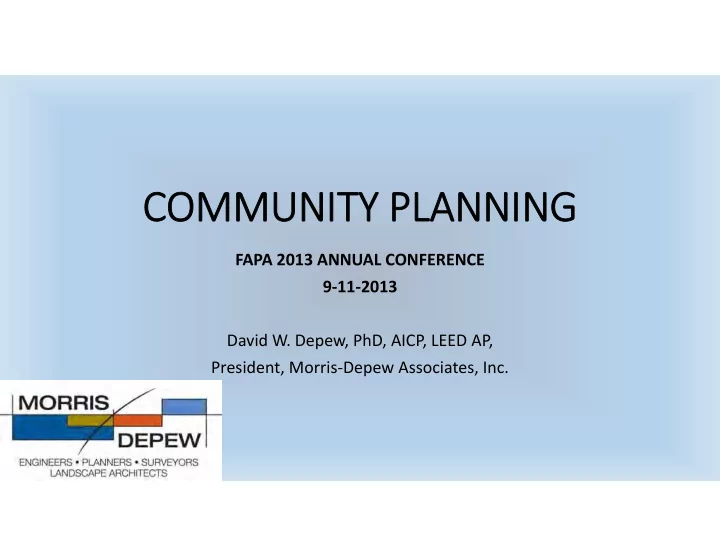 COMMUNITY PLANNING

FAPA 2013 ANNUAL CONFERENCE
9-11-2013

David W. Depew, PhD, AICP, LEED AP,
President, Morris-Depew Associates, Inc.

MORRIS
DEPEW
ENGINEERS • PLANNERS • SURVEYORS
LANDSCAPE ARCHITECTS